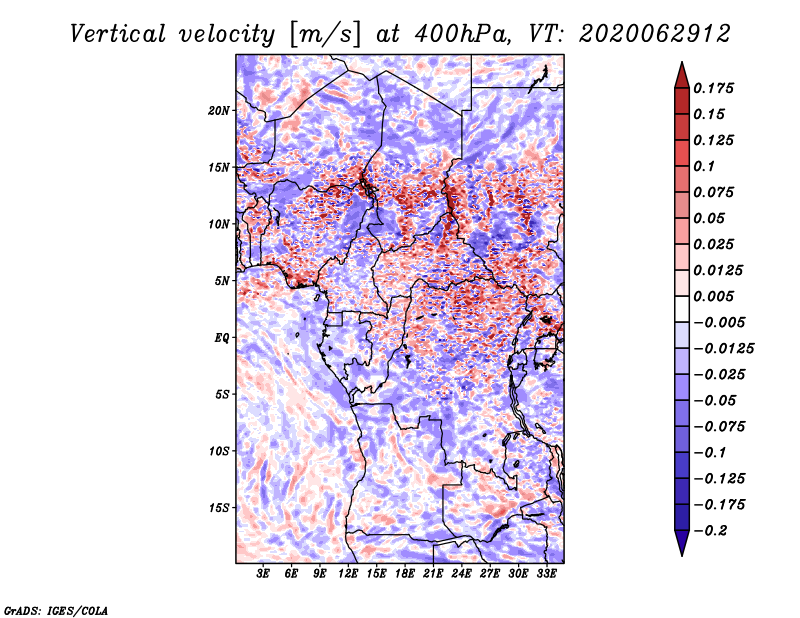 Vertical velocity [m/s] at 400hPa, VT: 2020062912

20N
15N
10N
5N
EQ
5S
10S
15S

3E 6E 9E 12E 15E 18E 21E 24E 27E 30E 33E

0.175
0.15
0.125
0.1
0.075
0.05
0.025
0.0125
0.005
−0.005
−0.0125
−0.025
−0.05
−0.075
−0.1
−0.125
−0.175
−0.2

GrADS: IGES/COLA